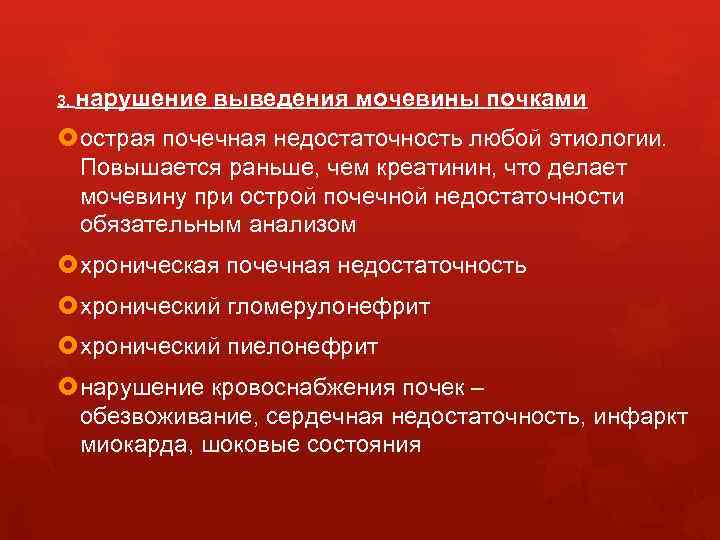 3. нарушение выведения мочевины почками

острая почечная недостаточность любой этиологии. Повышается раньше, чем креатинин, что делает мочевину при острой почечной недостаточности обязательным анализом

хроническая почечная недостаточность

хронический гломерулонефрит

хронический пиелонефрит

нарушение кровоснабжения почек – обезвоживание, сердечная недостаточность, инфаркт миокарда, шоковые состояния